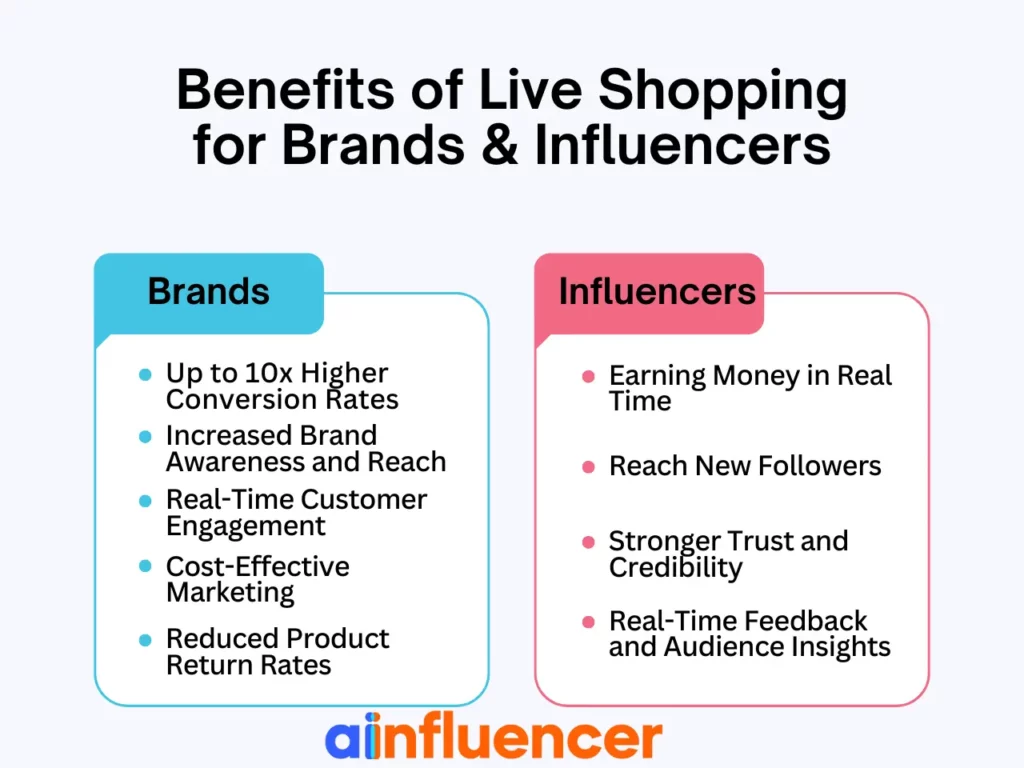 Benefits of Live Shopping for Brands & Influencers

Brands

- Up to 10x Higher Conversion Rates
- Increased Brand Awareness and Reach
- Real-Time Customer Engagement
- Cost-Effective Marketing
- Reduced Product Return Rates

Influencers

- Earning Money in Real Time
- Reach New Followers
- Stronger Trust and Credibility
- Real-Time Feedback and Audience Insights

ainfluencer